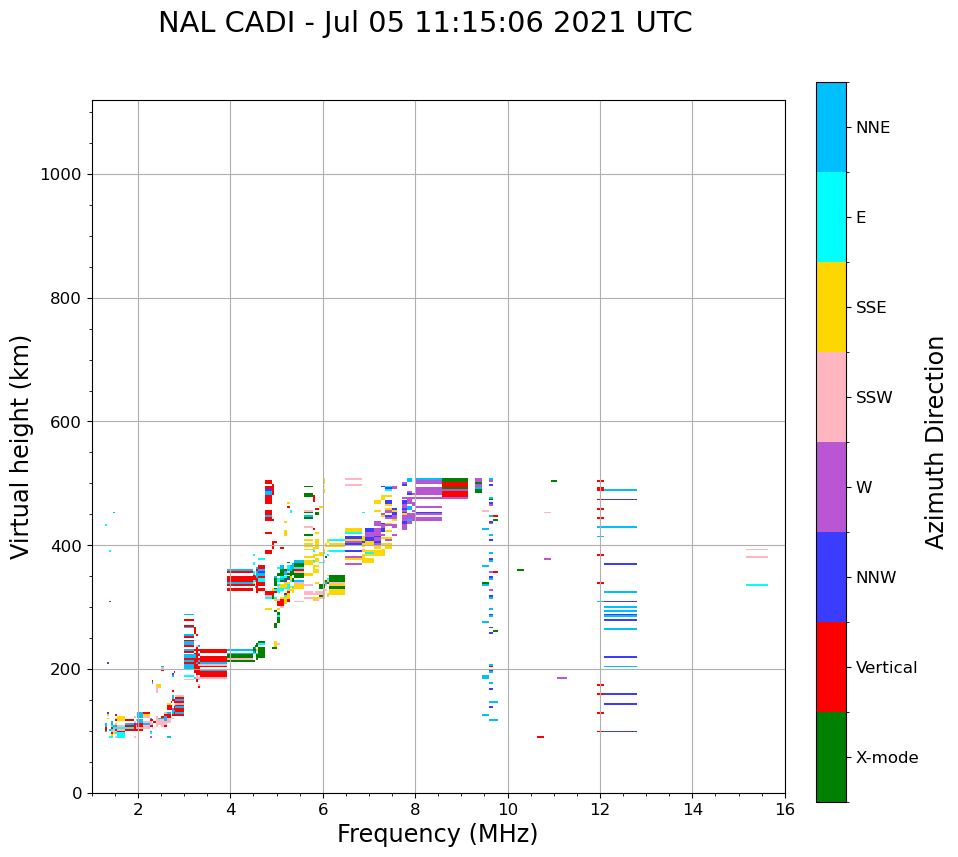 NAL CADI - Jul 05 11:15:06 2021 UTC

Virtual height (km)

1000
800
600
400
200
0

2
4
6
8
10
12
14
16

Frequency (MHz)

NNE
E
SSE
SSW
W
NNW
Vertical
X-mode

Azimuth Direction